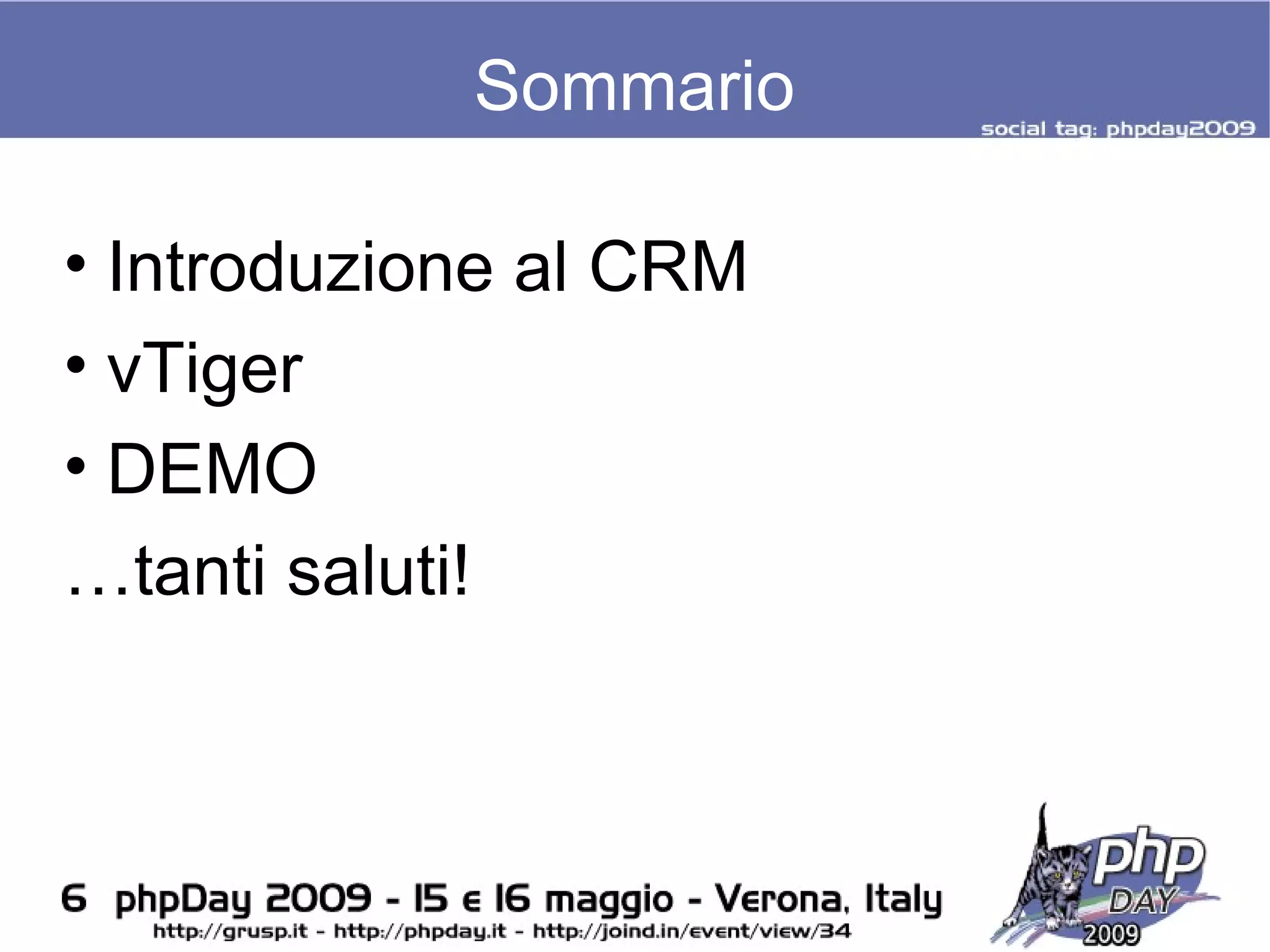 Sommario

social tag: phpday2009

• Introduzione al CRM
• vTiger
• DEMO

…tanti saluti!

6 phpDay 2009 - 15 e 16 maggio - Verona, Italy
http://grusp.it - http://phpday.it - http://joind.in/event/view/34

php DAY 2009